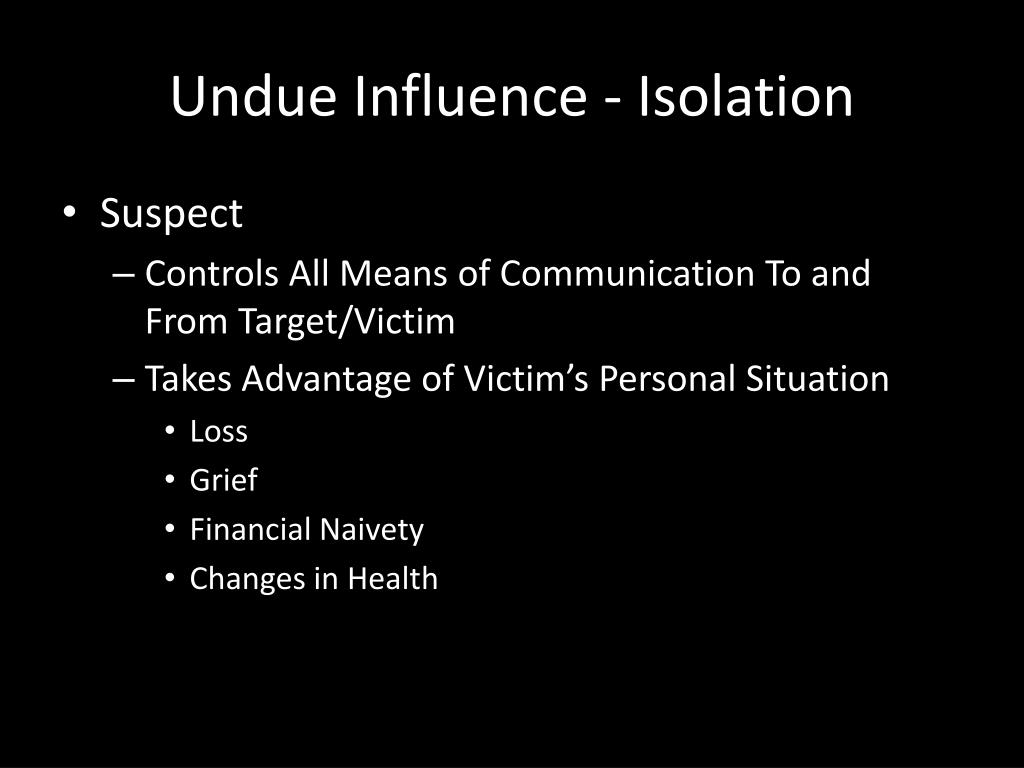 Undue Influence - Isolation

• Suspect
– Controls All Means of Communication To and From Target/Victim
– Takes Advantage of Victim’s Personal Situation
• Loss
• Grief
• Financial Naivety
• Changes in Health